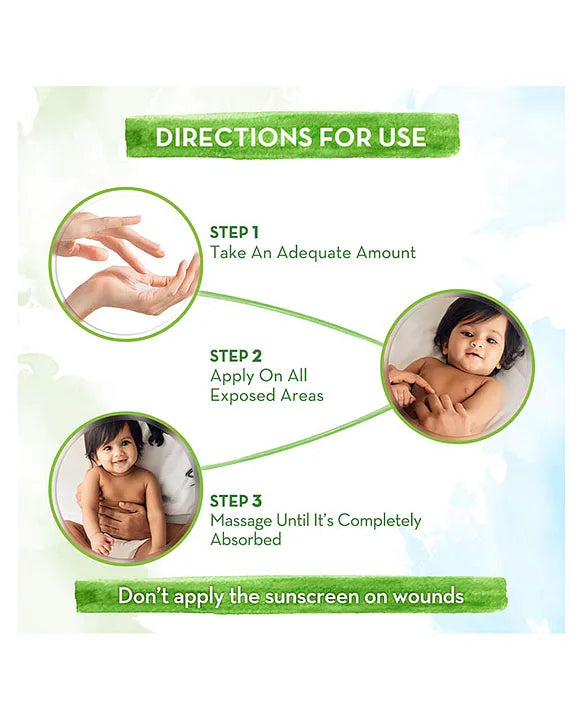 DIRECTIONS FOR USE

STEP 1
Take An Adequate Amount

STEP 2
Apply On All Exposed Areas

STEP 3
Massage Until It's Completely Absorbed

Don't apply the sunscreen on wounds